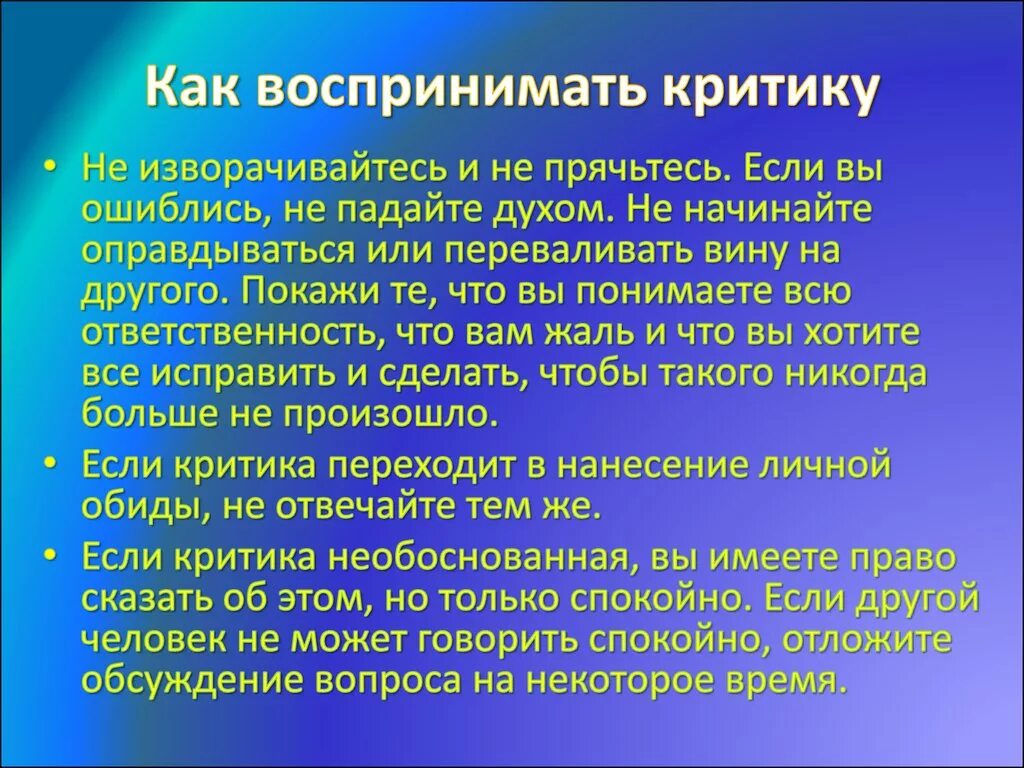 Как воспринимать критику

• Не изворачивайтесь и не прячьтесь. Если вы ошиблись, не падайте духом. Не начинайте оправдываться или переваливать вину на другого. Покажи те, что вы понимаете всю ответственность, что вам жаль и что вы хотите все исправить и сделать, чтобы такого никогда больше не произошло.

• Если критика переходит в нанесение личной обиды, не отвечайте тем же.

• Если критика необоснованная, вы имеете право сказать об этом, но только спокойно. Если другой человек не может говорить спокойно, отложите обсуждение вопроса на некоторое время.